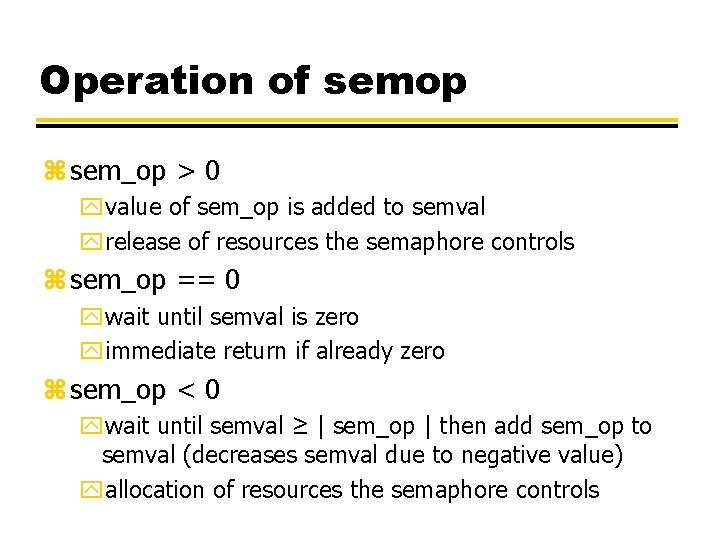 Operation of semop

sem_op > 0

value of sem_op is added to semval

release of resources the semaphore controls

sem_op == 0

wait until semval is zero

immediate return if already zero

sem_op < 0

wait until semval ≥ | sem_op | then add sem_op to semval (decreases semval due to negative value)

allocation of resources the semaphore controls